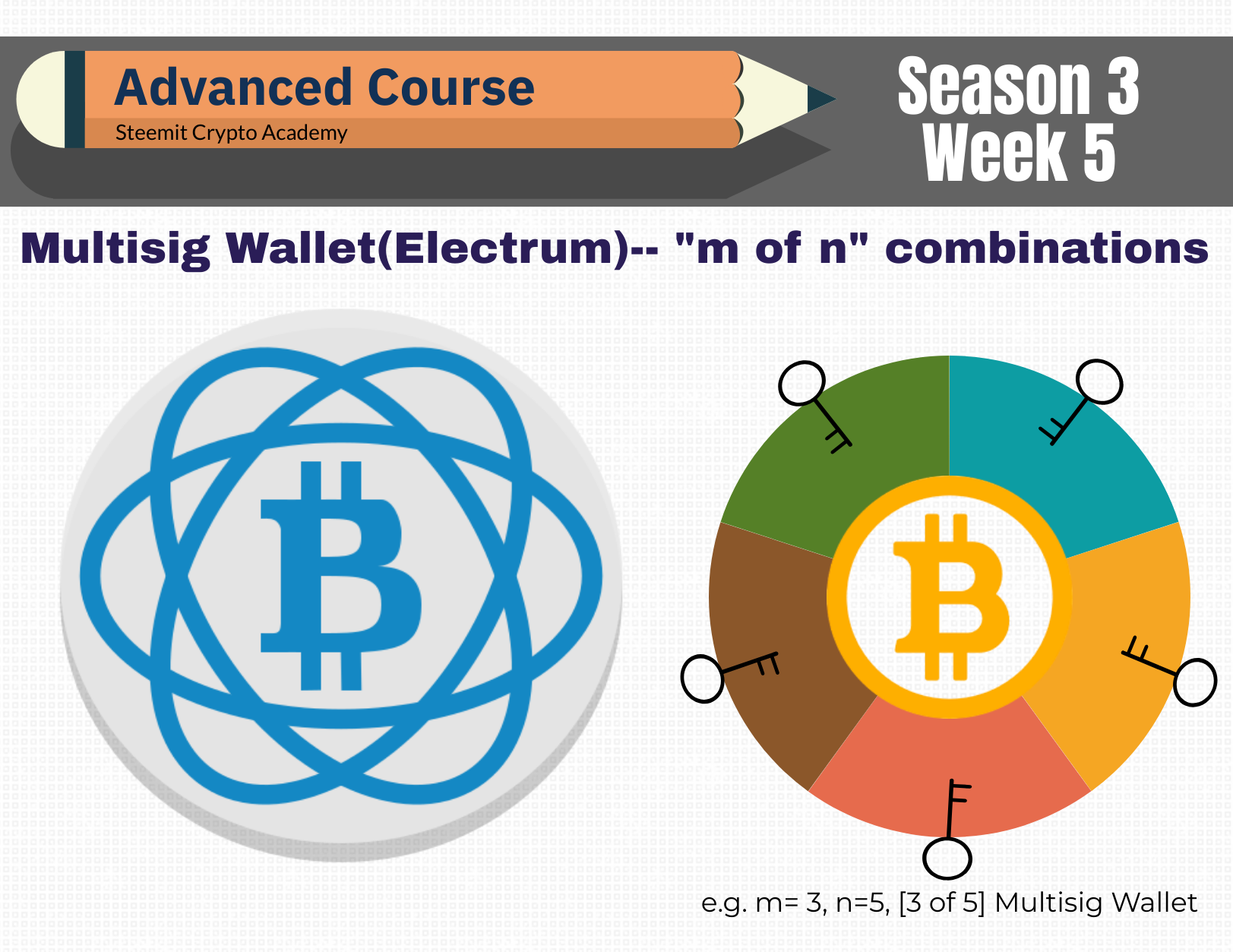 Advanced Course
Steemit Crypto Academy

Season 3
Week 5

Multisig Wallet(Electrum)-- "m of n" combinations

e.g. m= 3, n=5, [3 of 5] Multisig Wallet